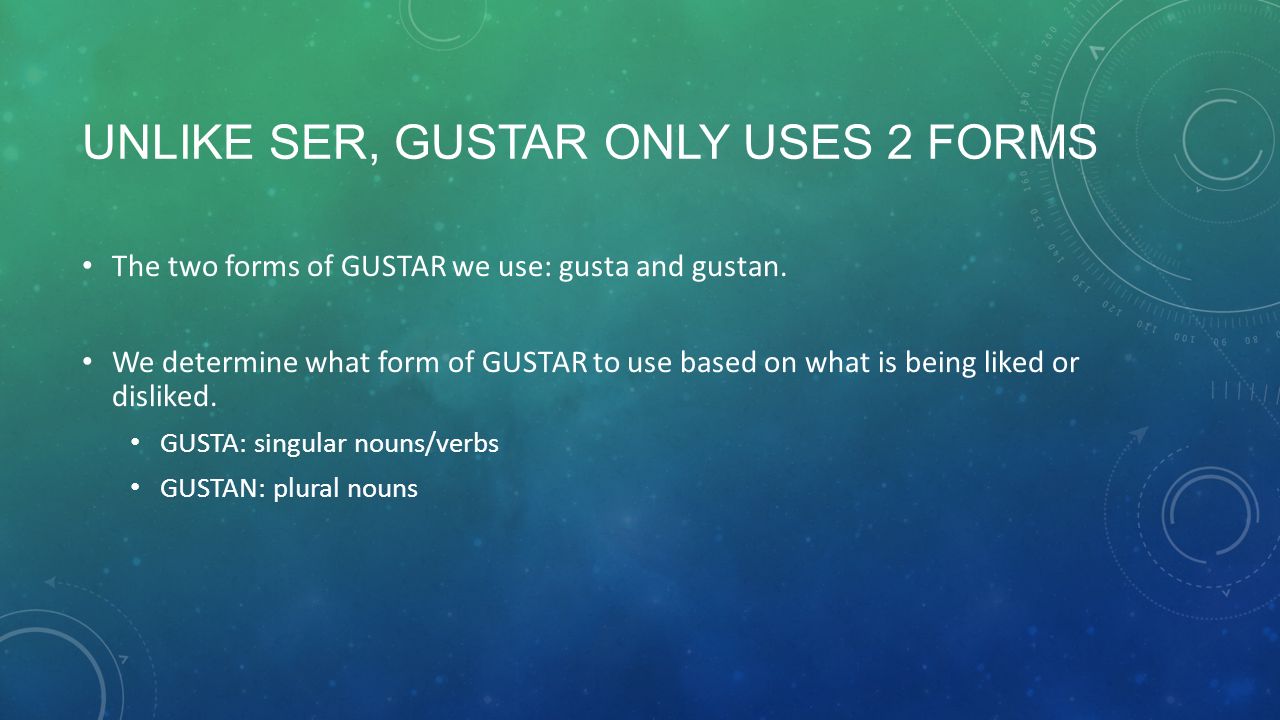 UNLIKE SER, GUSTAR ONLY USES 2 FORMS

• The two forms of GUSTAR we use: gusta and gustan.

• We determine what form of GUSTAR to use based on what is being liked or disliked.

• GUSTA: singular nouns/verbs

• GUSTAN: plural nouns